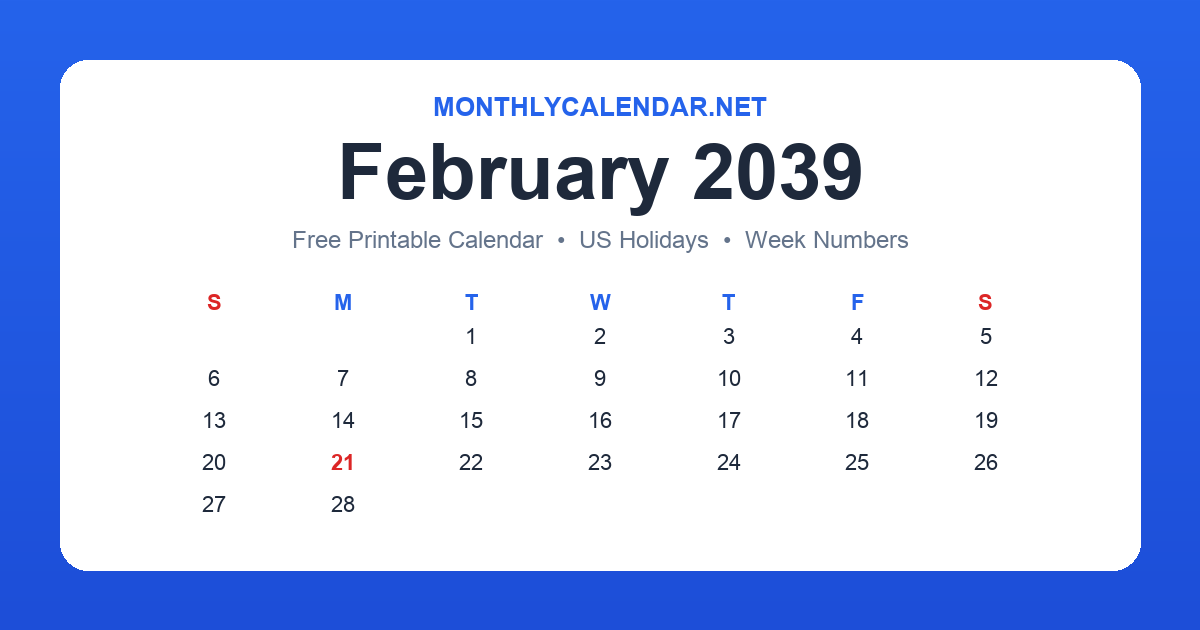 MONTHLYCALENDAR.NET

February 2039

Free Printable Calendar • US Holidays • Week Numbers

| S | M | T | W | T | F | S |
|---|---|---|---|---|---|---|
| | | 1 | 2 | 3 | 4 | 5 |
| 6 | 7 | 8 | 9 | 10 | 11 | 12 |
| 13 | 14 | 15 | 16 | 17 | 18 | 19 |
| 20 | 21 | 22 | 23 | 24 | 25 | 26 |
| 27 | 28 | | | | | |